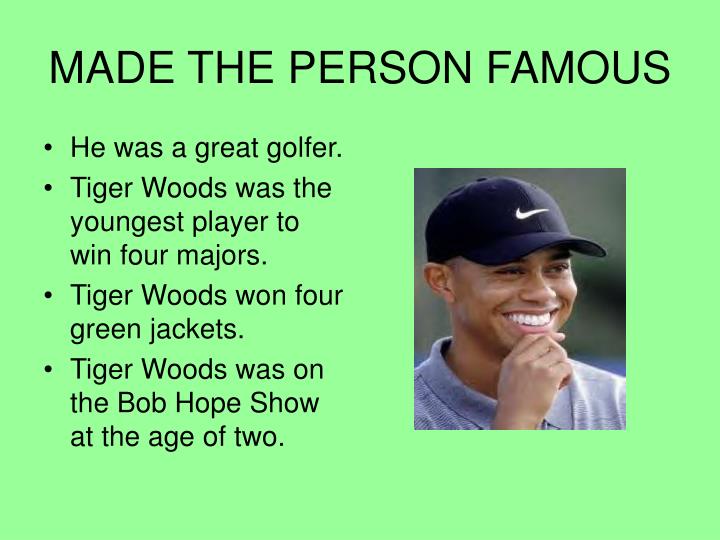 MADE THE PERSON FAMOUS

• He was a great golfer.
• Tiger Woods was the youngest player to win four majors.
• Tiger Woods won four green jackets.
• Tiger Woods was on the Bob Hope Show at the age of two.